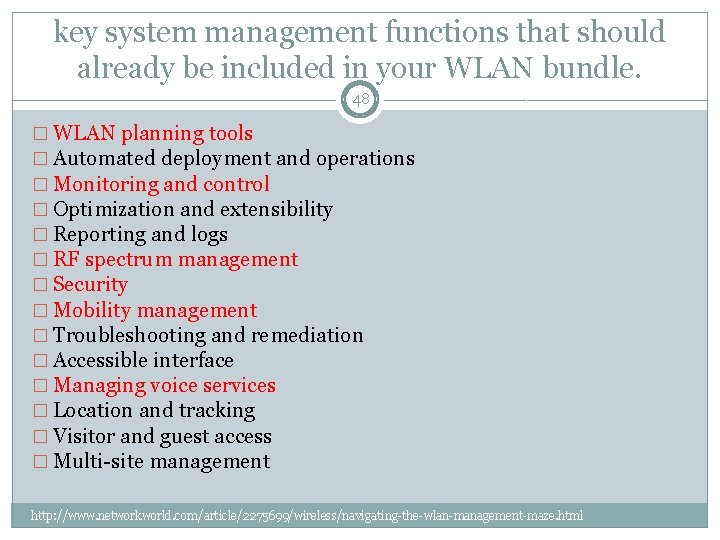 key system management functions that should already be included in your WLAN bundle.

48

□ WLAN planning tools
□ Automated deployment and operations
□ Monitoring and control
□ Optimization and extensibility
□ Reporting and logs
□ RF spectrum management
□ Security
□ Mobility management
□ Troubleshooting and remediation
□ Accessible interface
□ Managing voice services
□ Location and tracking
□ Visitor and guest access
□ Multi-site management

http://www.networkworld.com/article/2275699/wireless/navigating-the-wlan-management-maze.html